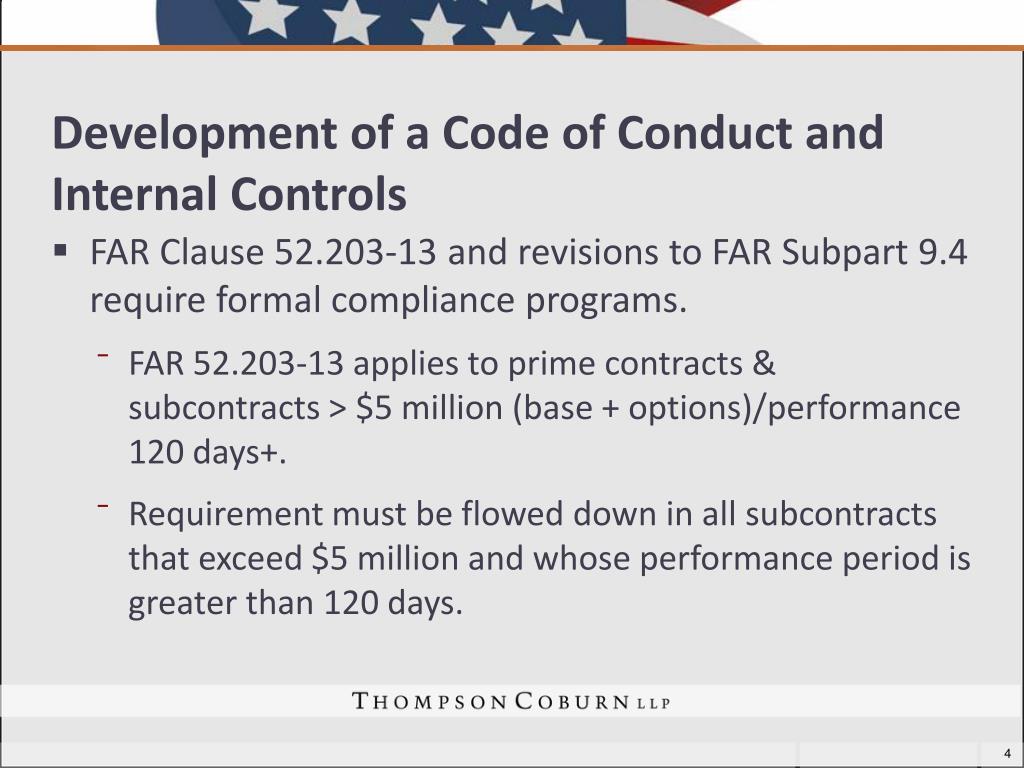 Development of a Code of Conduct and Internal Controls

▪ FAR Clause 52.203-13 and revisions to FAR Subpart 9.4 require formal compliance programs.

- FAR 52.203-13 applies to prime contracts & subcontracts > \$5 million (base + options)/performance 120 days+.

- Requirement must be flowed down in all subcontracts that exceed \$5 million and whose performance period is greater than 120 days.

THOMPSON COBURN LLP

4